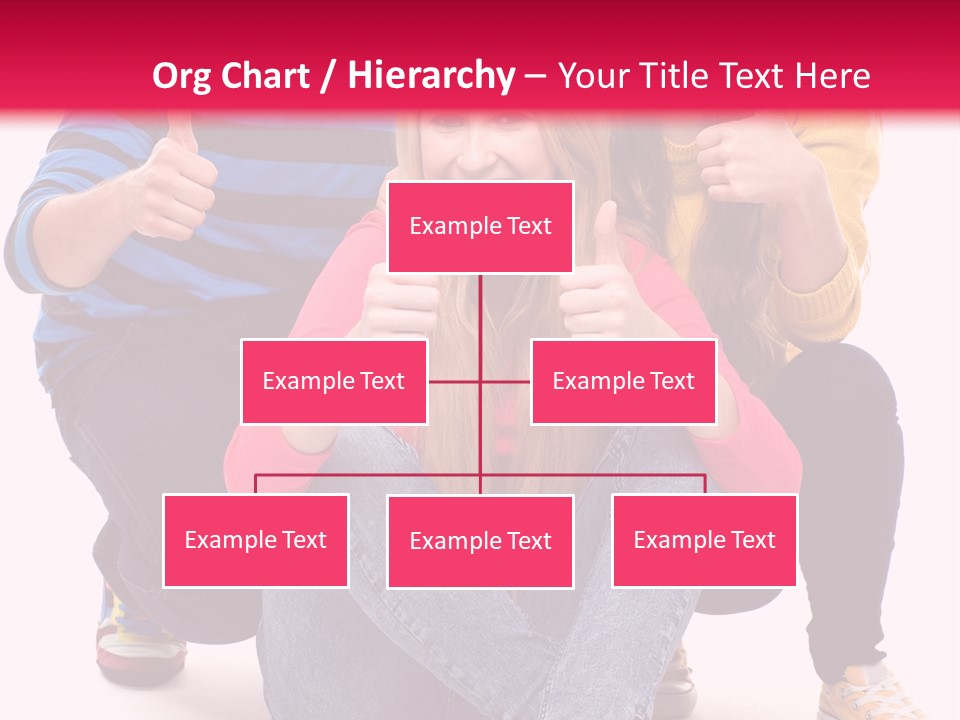 Org Chart / Hierarchy – Your Title Text Here

Example Text

Example Text

Example Text

Example Text

Example Text

Example Text